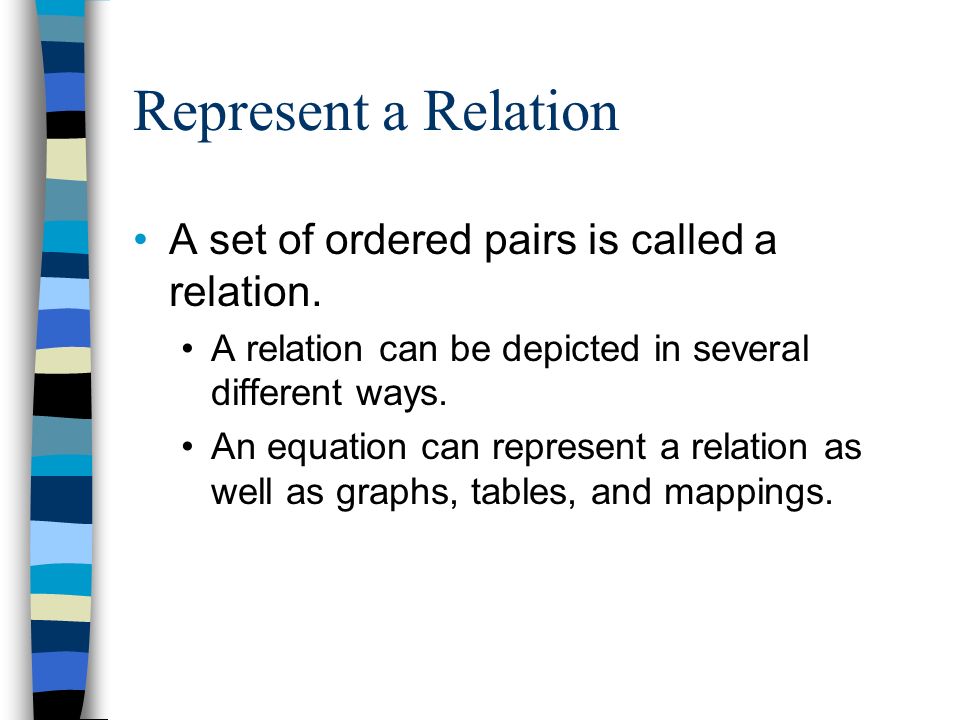 Represent a Relation

• A set of ordered pairs is called a relation.

• A relation can be depicted in several different ways.

• An equation can represent a relation as well as graphs, tables, and mappings.